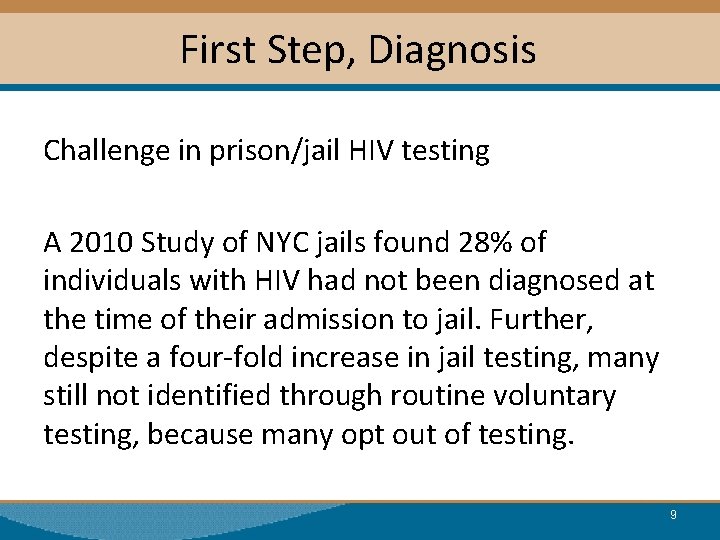 First Step, Diagnosis

Challenge in prison/jail HIV testing

A 2010 Study of NYC jails found 28% of individuals with HIV had not been diagnosed at the time of their admission to jail. Further, despite a four-fold increase in jail testing, many still not identified through routine voluntary testing, because many opt out of testing.

9